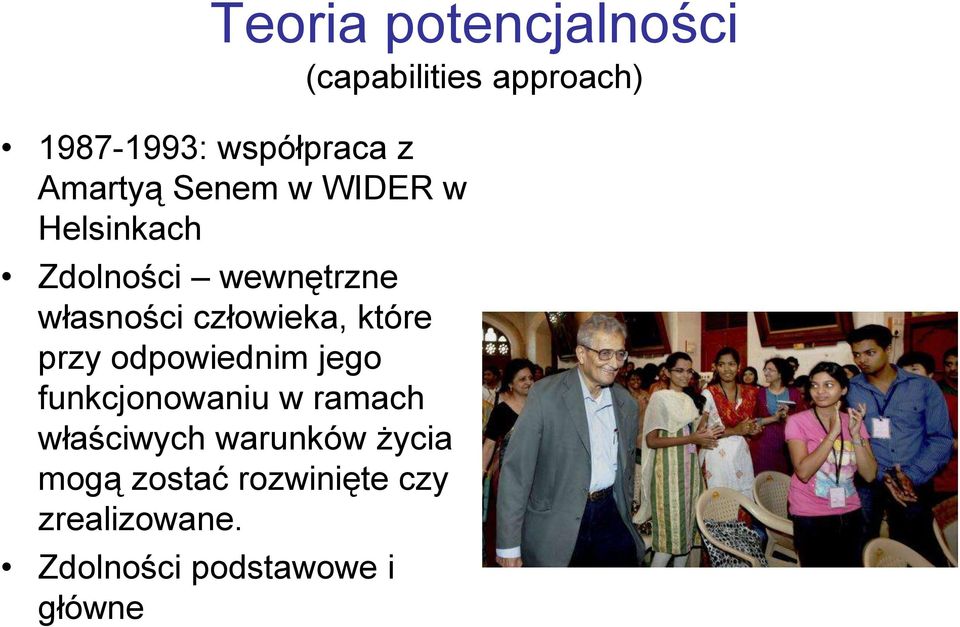 Teoria potencjalności
(capabilities approach)

• 1987-1993: współpraca z Amartyą Senem w WIDER w Helsinkach

• Zdolności – wewnętrzne własności człowieka, które przy odpowiednim jego funkcjonowaniu w ramach właściwych warunków życia mogą zostać rozwinięte czy zrealizowane.

• Zdolności podstawowe i główne